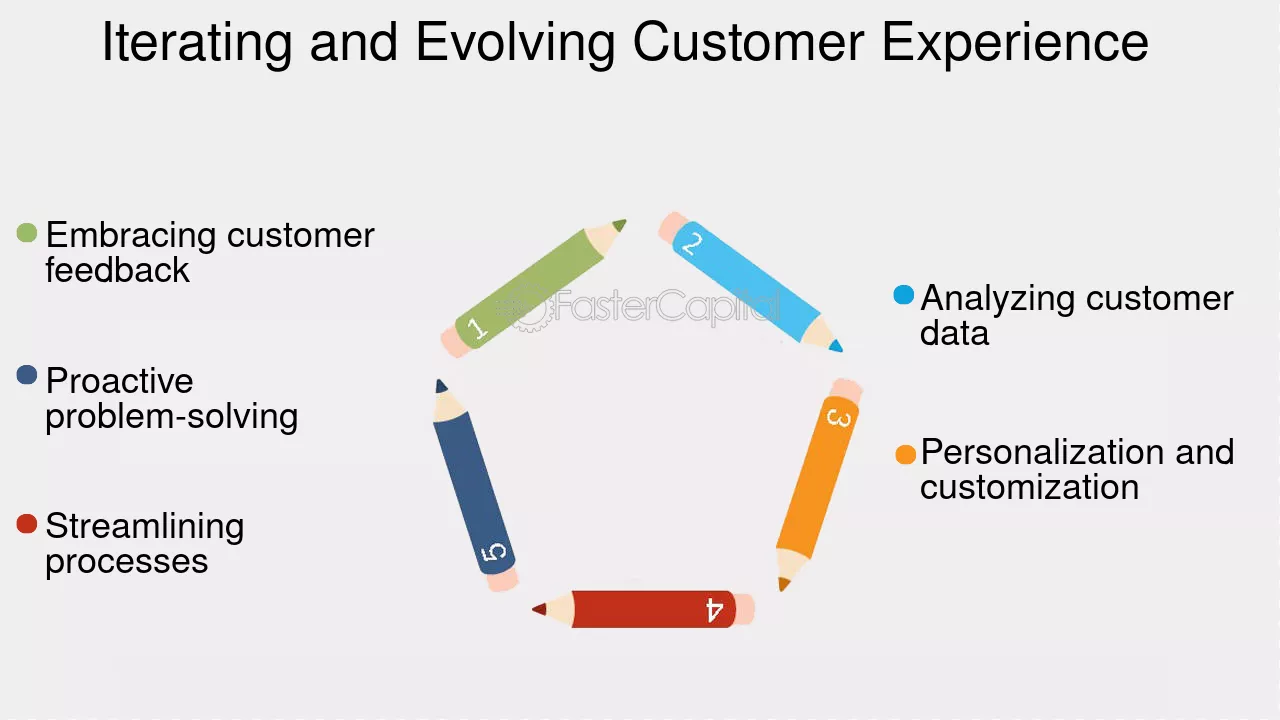 Iterating and Evolving Customer Experience

• Embracing customer feedback

• Proactive problem-solving

• Streamlining processes

1

2

3

4

5

• Analyzing customer data

• Personalization and customization

FasterCapital